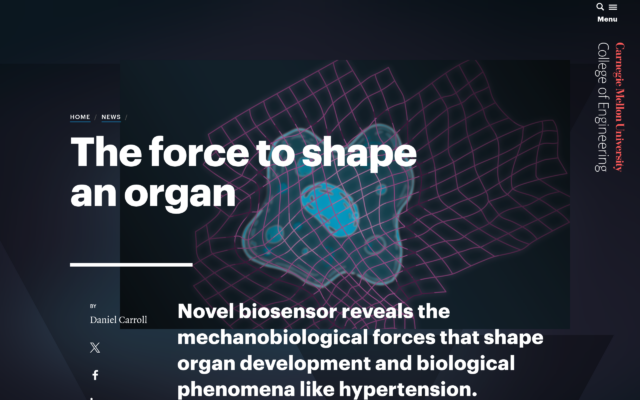 Menu

Carnegie Mellon University
College of Engineering

HOME / NEWS /

The force to shape an organ

BY
Daniel Carroll

Novel biosensor reveals the mechanobiological forces that shape organ development and biological phenomena like hypertension.